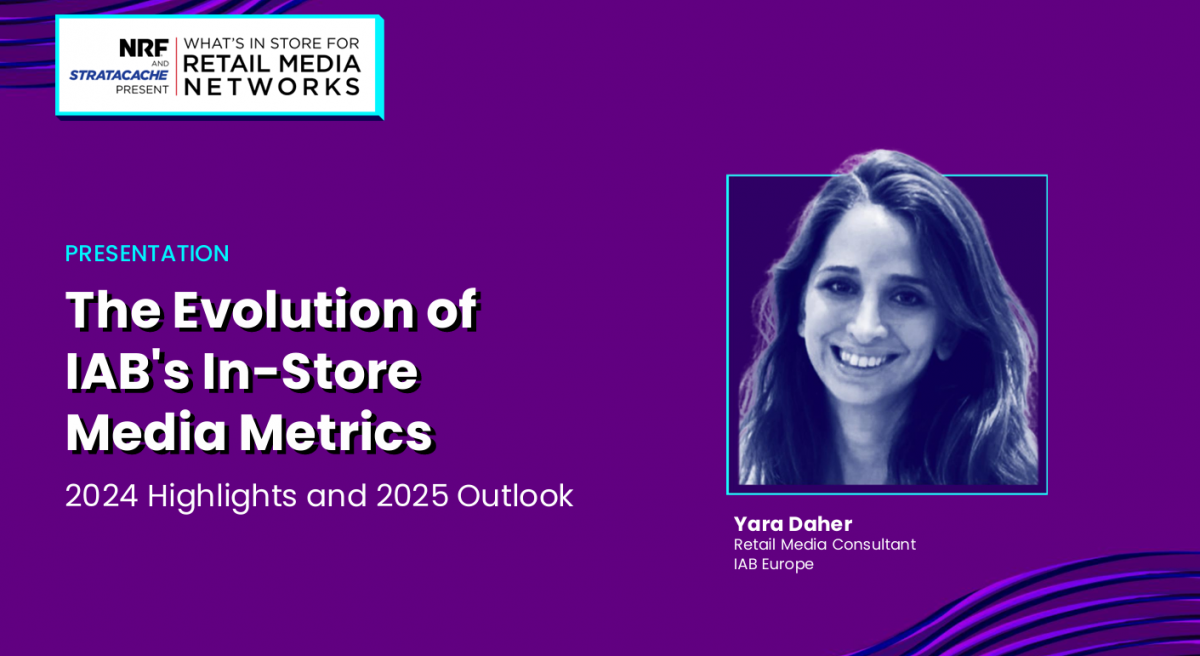 NRF AND STRATACACHE PRESENT

WHAT'S IN STORE FOR RETAIL MEDIA NETWORKS

PRESENTATION

The Evolution of IAB's In-Store Media Metrics

2024 Highlights and 2025 Outlook

Yara Daher
Retail Media Consultant
IAB Europe